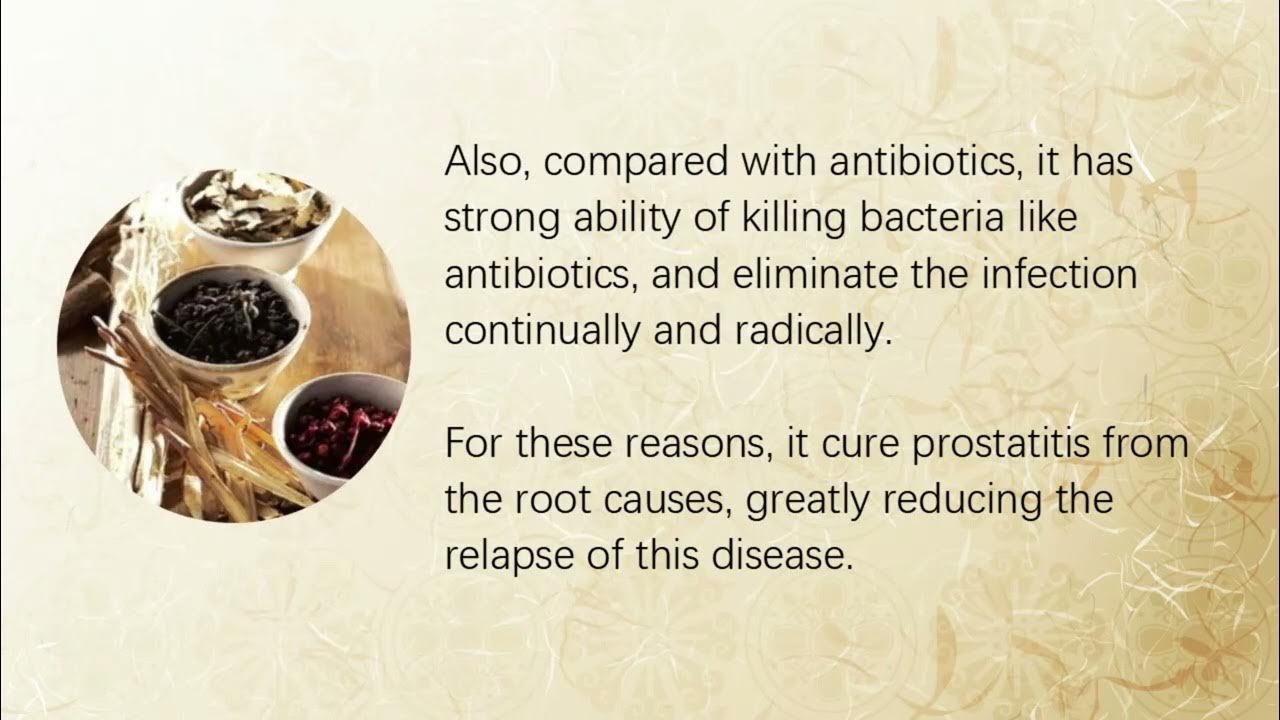 Also, compared with antibiotics, it has strong ability of killing bacteria like antibiotics, and eliminate the infection continually and radically.

For these reasons, it cure prostatitis from the root causes, greatly reducing the relapse of this disease.